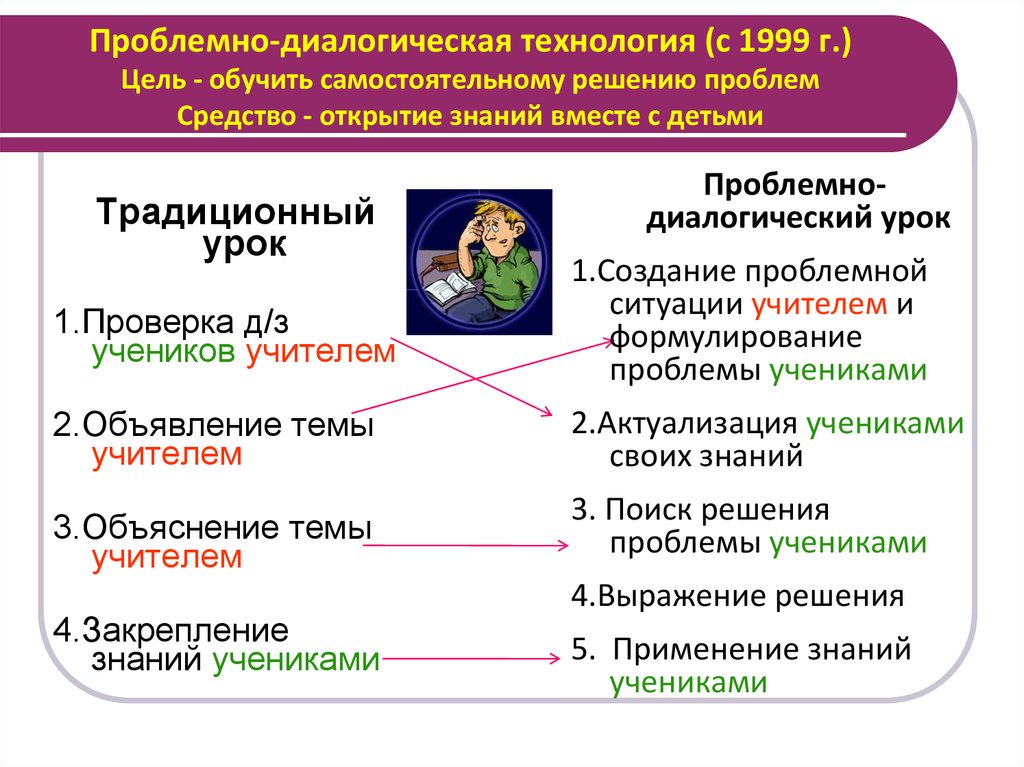 Проблемно-диалогическая технология (с 1999 г.)
Цель - обучить самостоятельному решению проблем
Средство - открытие знаний вместе с детьми

Традиционный урок

1.Проверка д/з учеников учителем

2.Объявление темы учителем

3.Объяснение темы учителем

4.Закрепление знаний учениками

Проблемно-диалогический урок

1.Создание проблемной ситуации учителем и формулирование проблемы учениками

2.Актуализация учениками своих знаний

3. Поиск решения проблемы учениками

4.Выражение решения

5. Применение знаний учениками